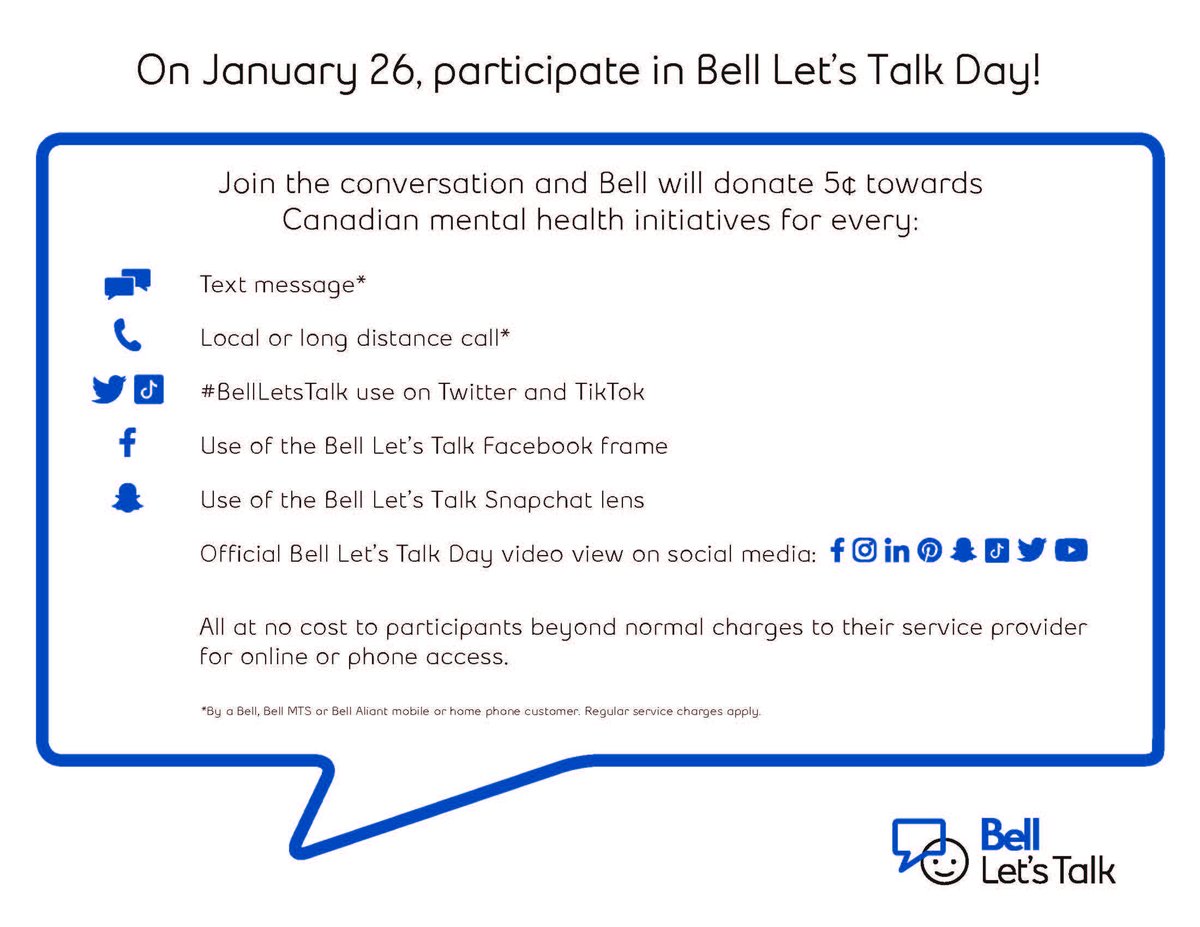 On January 26, participate in Bell Let's Talk Day!

Join the conversation and Bell will donate 5¢ towards Canadian mental health initiatives for every:

Text message*

Local or long distance call*

#BellLetsTalk use on Twitter and TikTok

Use of the Bell Let's Talk Facebook frame

Use of the Bell Let's Talk Snapchat lens

Official Bell Let's Talk Day video view on social media:

All at no cost to participants beyond normal charges to their service provider for online or phone access.

*By a Bell, Bell MTS or Bell Aliant mobile or home phone customer. Regular service charges apply.

Bell
Let's Talk